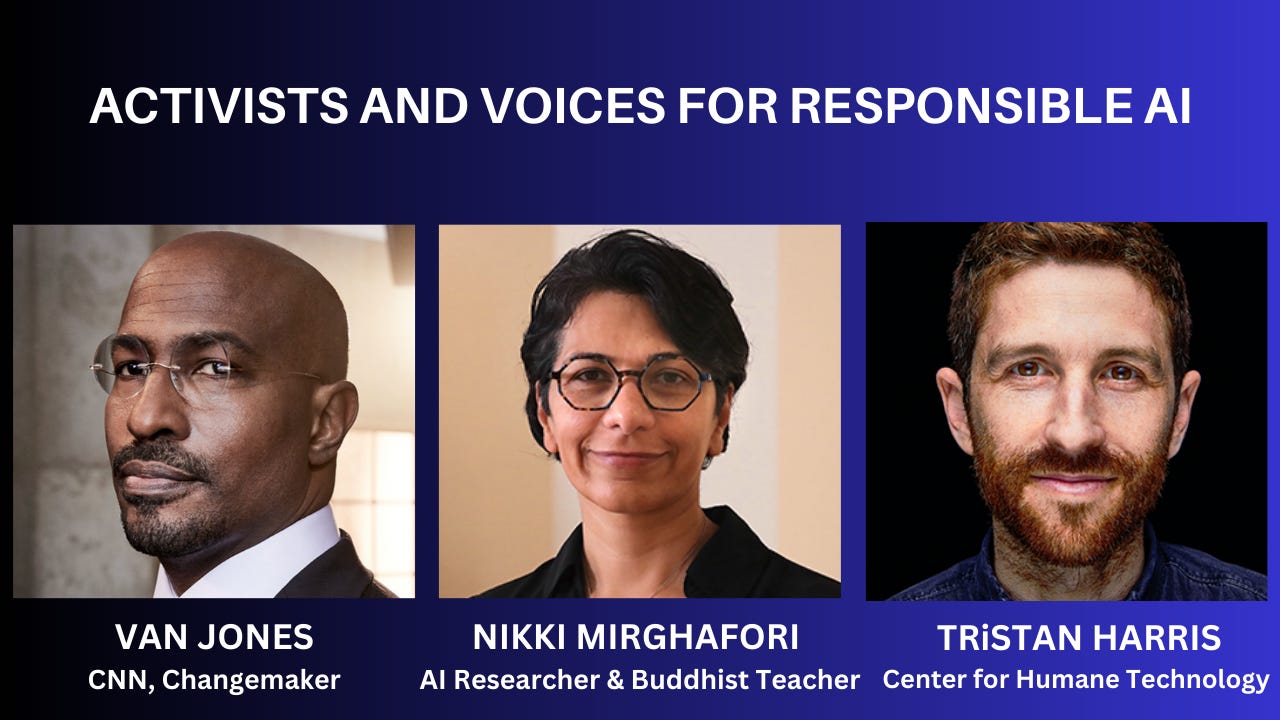 ACTIVISTS AND VOICES FOR RESPONSIBLE AI

VAN JONES
CNN, Changemaker

NIKKI MIRGHAFORI
AI Researcher & Buddhist Teacher

TRiSTAN HARRIS
Center for Humane Technology